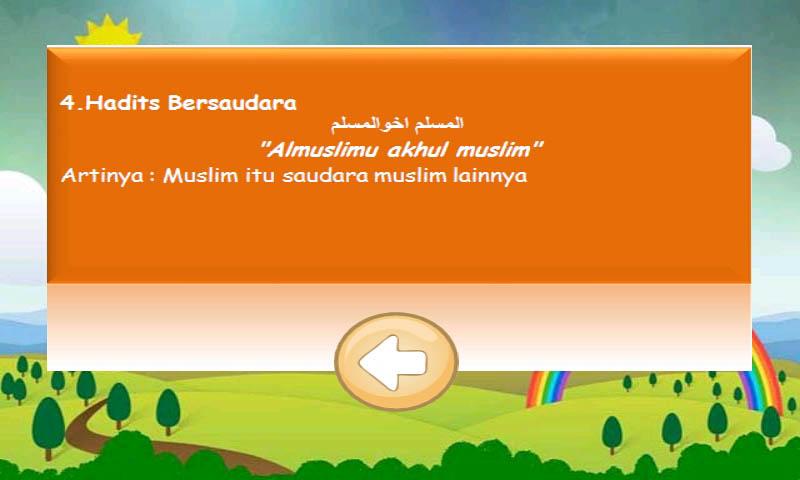 4.Hadits Bersaudara

المسلم اخوالمسلم

"Almuslimu akhul muslim"

Artinya : Muslim itu saudara muslim lainnya